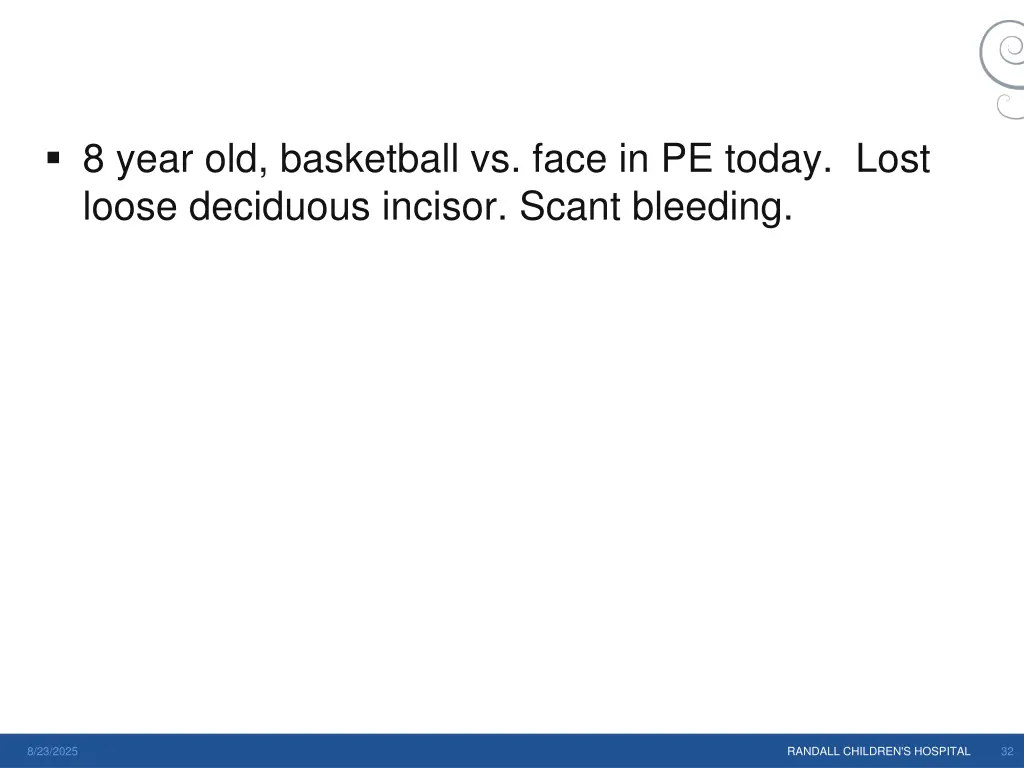 ▪ 8 year old, basketball vs. face in PE today. Lost loose deciduous incisor. Scant bleeding.

8/23/2025

RANDALL CHILDREN'S HOSPITAL

32